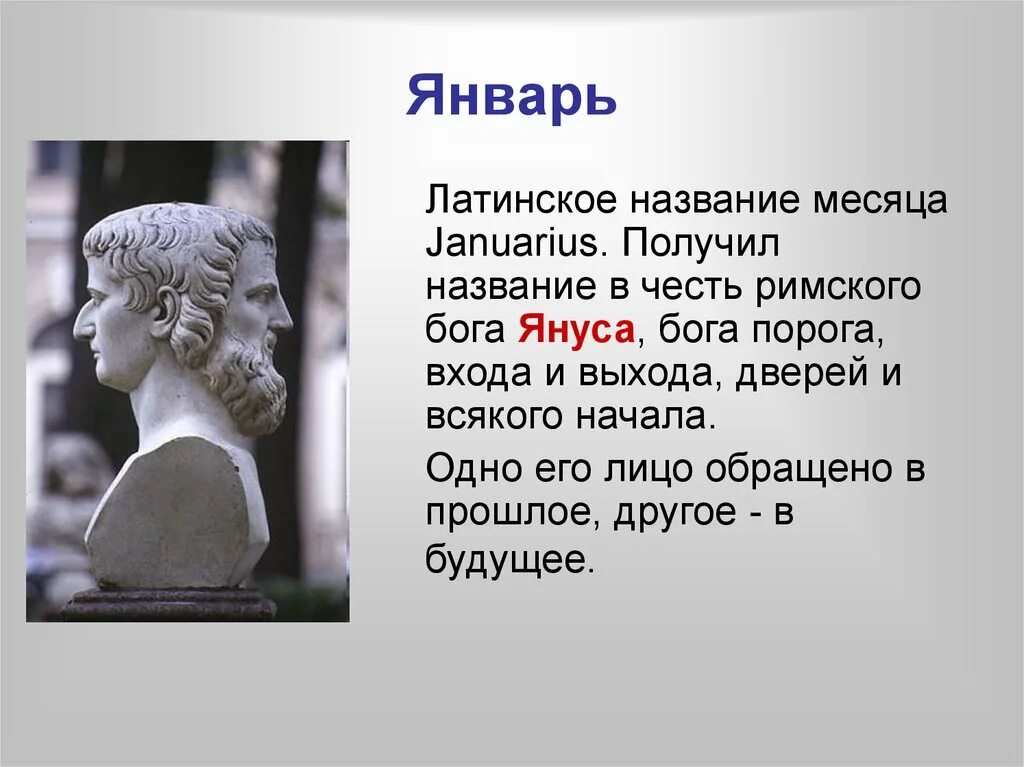 Январь

Латинское название месяца Januarius. Получил название в честь римского бога Януса, бога порога, входа и выхода, дверей и всякого начала.

Одно его лицо обращено в прошлое, другое - в будущее.